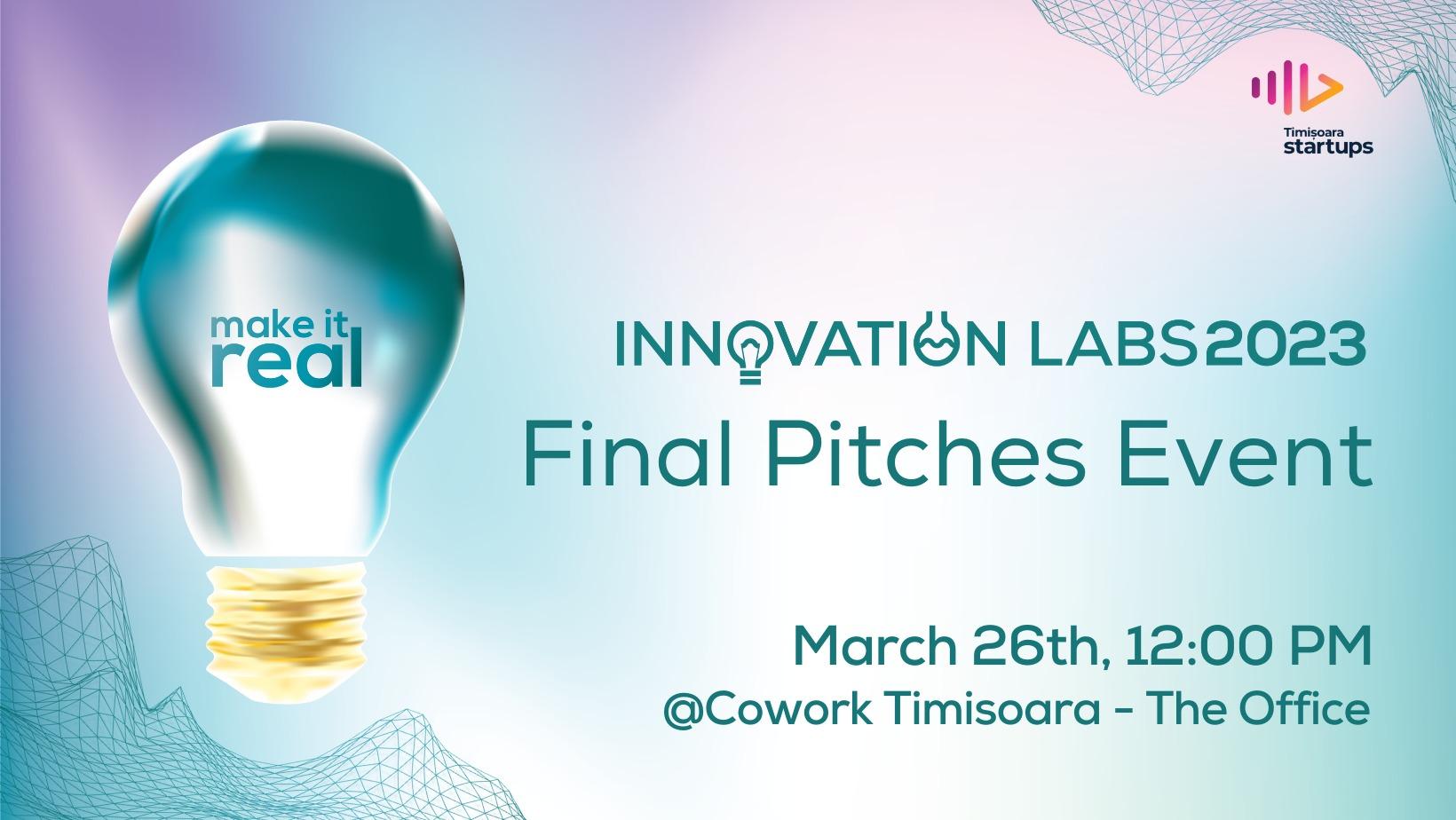 Timișoara startups

make it real

INNOVATION LABS 2023
Final Pitches Event

March 26th, 12:00 PM
@Cowork Timisoara - The Office